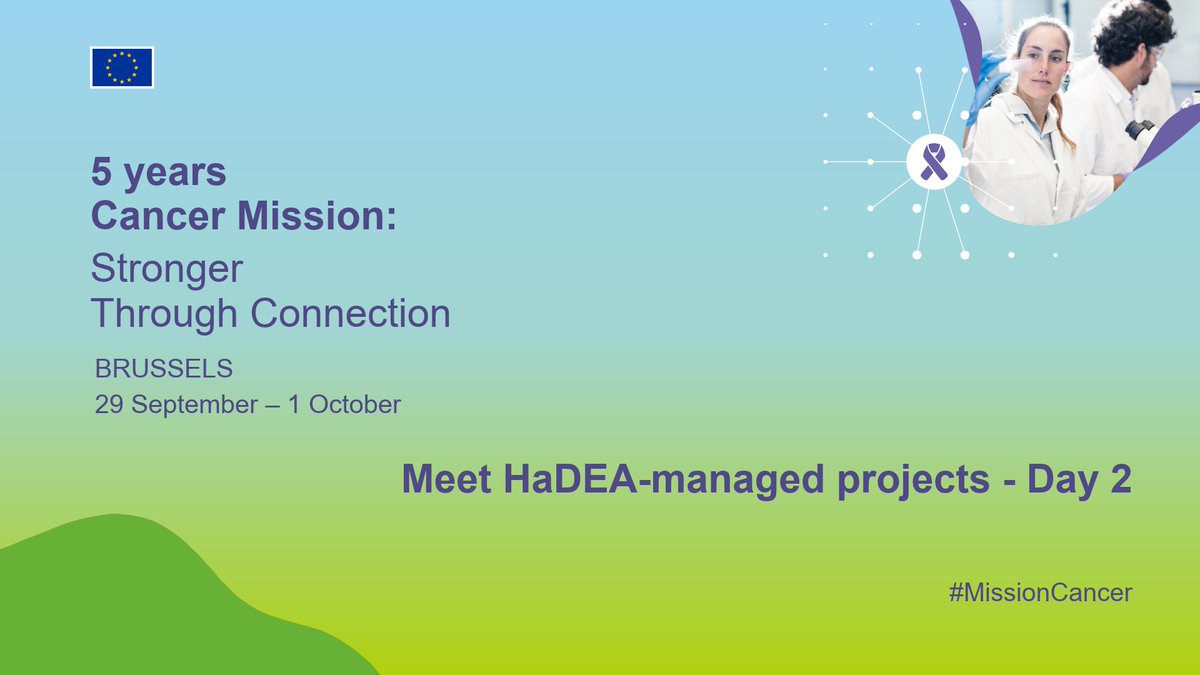 5 years
Cancer Mission:
Stronger
Through Connection

BRUSSELS
29 September – 1 October

Meet HaDEA-managed projects - Day 2

#MissionCancer